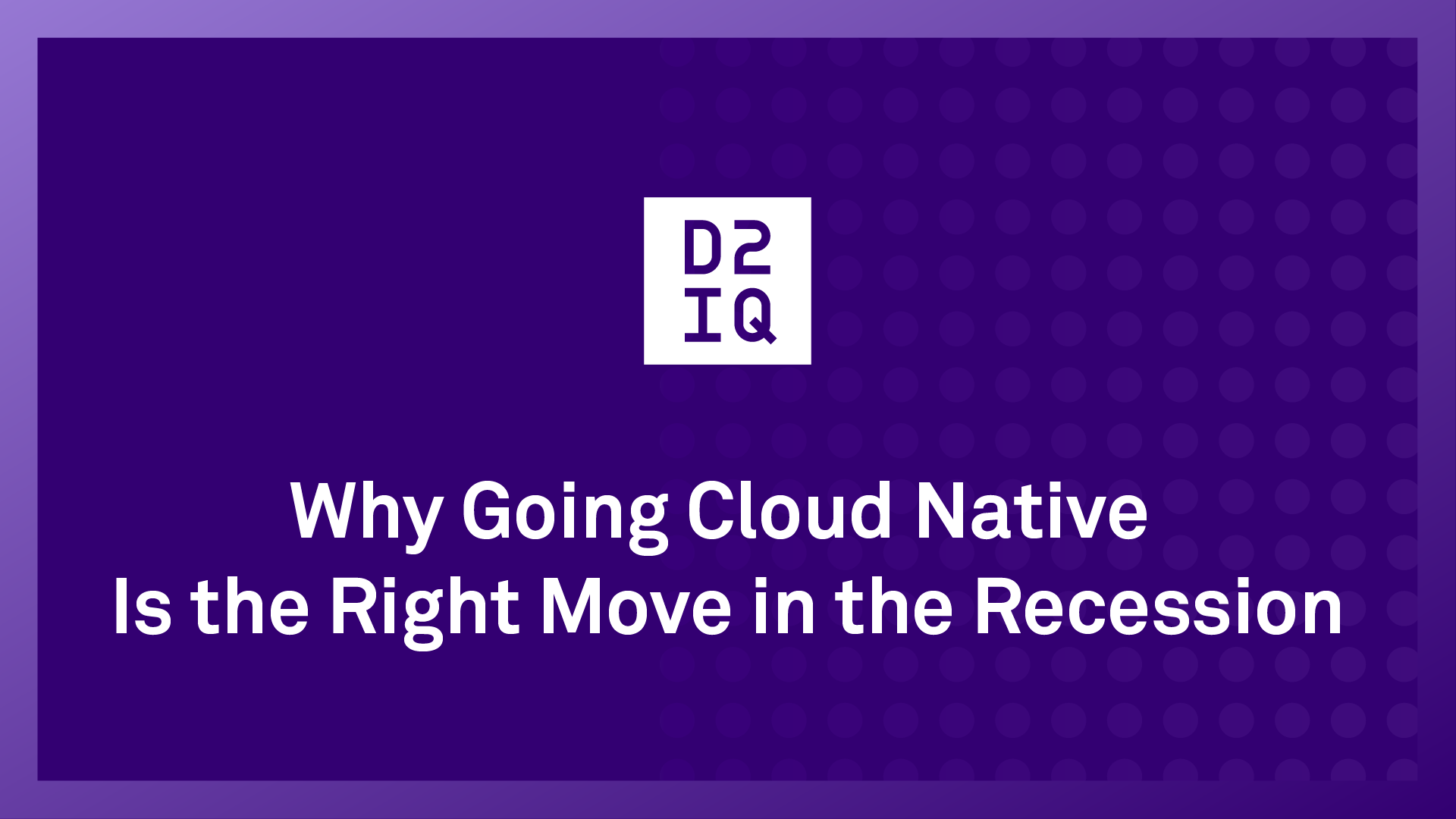 D2
IQ

Why Going Cloud Native
Is the Right Move in the Recession